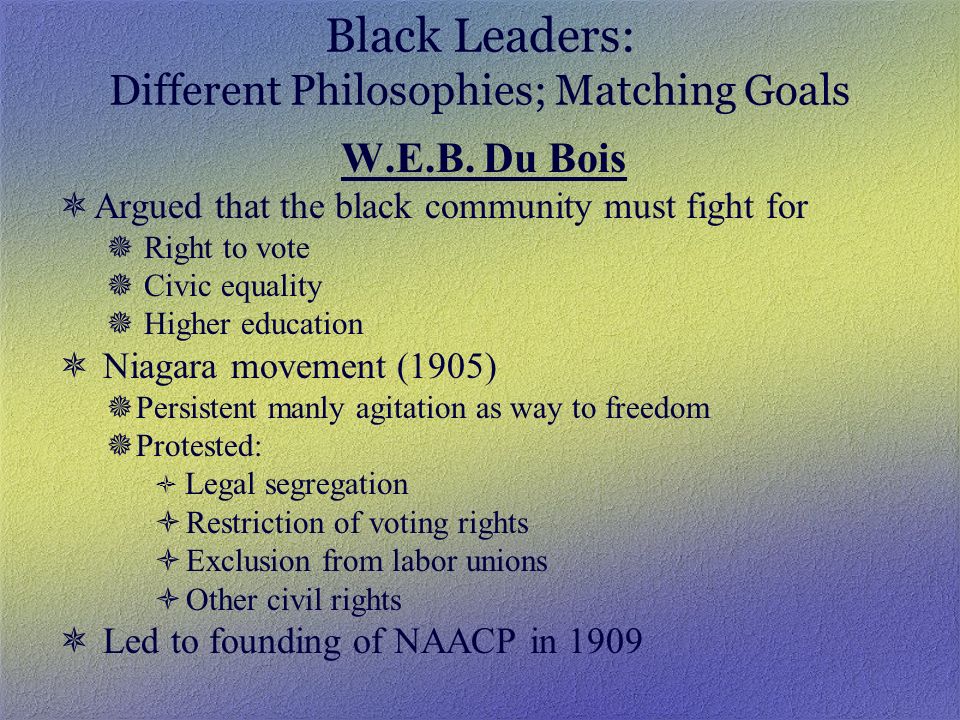 Black Leaders:
Different Philosophies; Matching Goals

W.E.B. Du Bois

Argued that the black community must fight for
Right to vote
Civic equality
Higher education
Niagara movement (1905)
Persistent manly agitation as way to freedom
Protested:
Legal segregation
Restriction of voting rights
Exclusion from labor unions
Other civil rights
Led to founding of NAACP in 1909